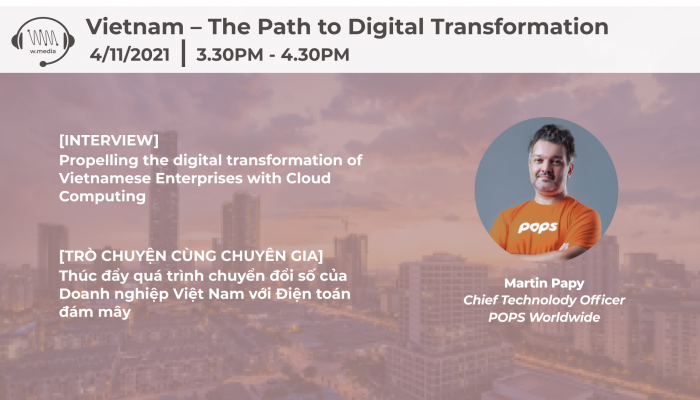 w.media

Vietnam – The Path to Digital Transformation
4/11/2021 | 3.30PM - 4.30PM

[INTERVIEW]
Propelling the digital transformation of Vietnamese Enterprises with Cloud Computing

[TRÒ CHUYỆN CÙNG CHUYÊN GIA]
Thúc đẩy quá trình chuyển đổi số của Doanh nghiệp Việt Nam với Điện toán đám mây

POPS

Martin Papy
Chief Technolody Officer
POPS Worldwide